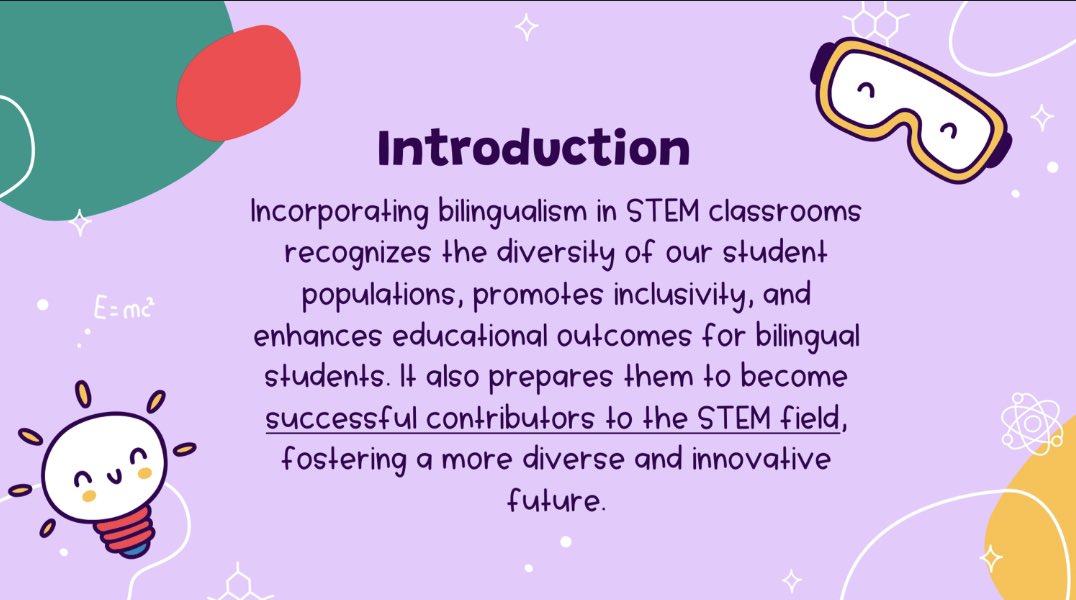 Introduction

Incorporating bilingualism in STEM classrooms recognizes the diversity of our student populations, promotes inclusivity, and enhances educational outcomes for bilingual students. It also prepares them to become successful contributors to the STEM field, fostering a more diverse and innovative future.

$E=mc^2$